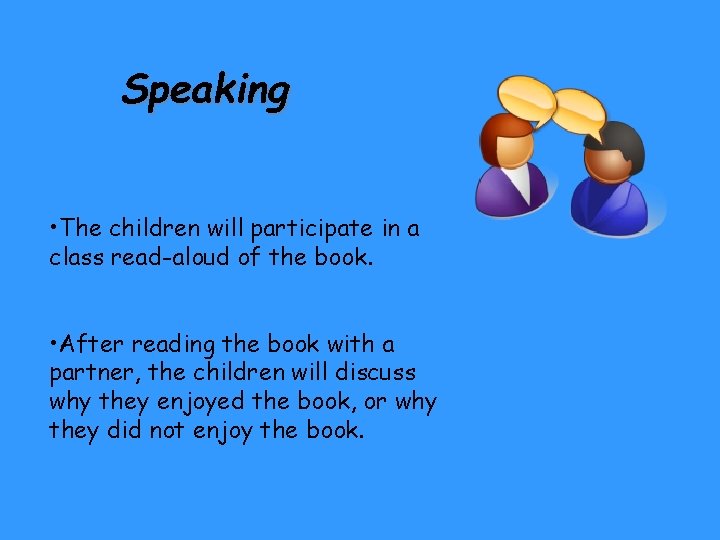 Speaking

•The children will participate in a class read-aloud of the book.

•After reading the book with a partner, the children will discuss why they enjoyed the book, or why they did not enjoy the book.